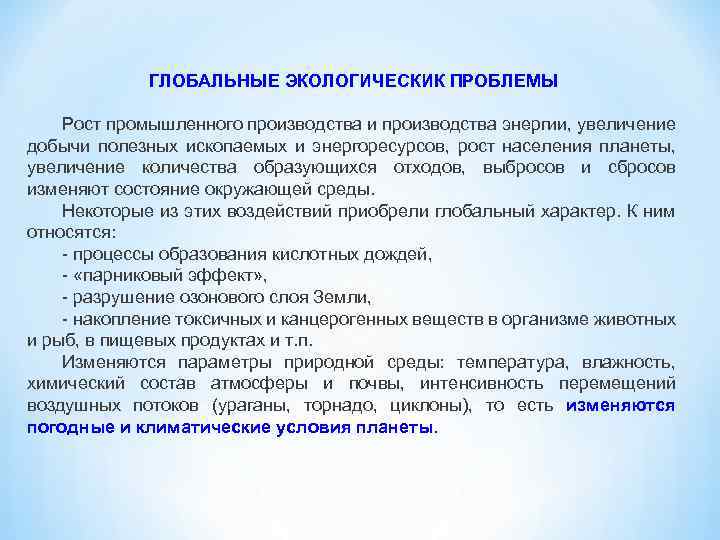 ГЛОБАЛЬНЫЕ ЭКОЛОГИЧЕСКИК ПРОБЛЕМЫ

Рост промышленного производства и производства энергии, увеличение добычи полезных ископаемых и энергоресурсов, рост населения планеты, увеличение количества образующихся отходов, выбросов и сбросов изменяют состояние окружающей среды.

Некоторые из этих воздействий приобрели глобальный характер. К ним относятся:

- процессы образования кислотных дождей,
- «парниковый эффект»,
- разрушение озонового слоя Земли,
- накопление токсичных и канцерогенных веществ в организме животных и рыб, в пищевых продуктах и т.п.

Изменяются параметры природной среды: температура, влажность, химический состав атмосферы и почвы, интенсивность перемещений воздушных потоков (ураганы, торнадо, циклоны), то есть изменяются погодные и климатические условия планеты.